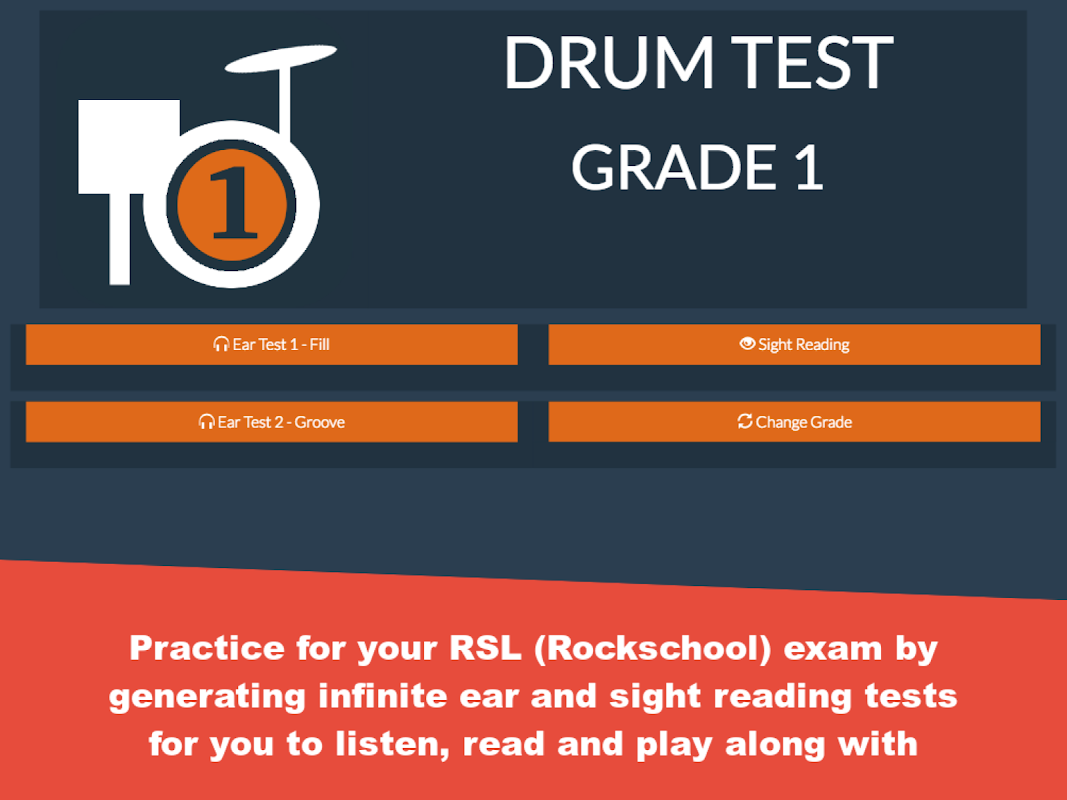 1

DRUM TEST

GRADE 1

Ear Test 1 - Fill

Sight Reading

Ear Test 2 - Groove

Change Grade

Practice for your RSL (Rockschool) exam by generating infinite ear and sight reading tests for you to listen, read and play along with